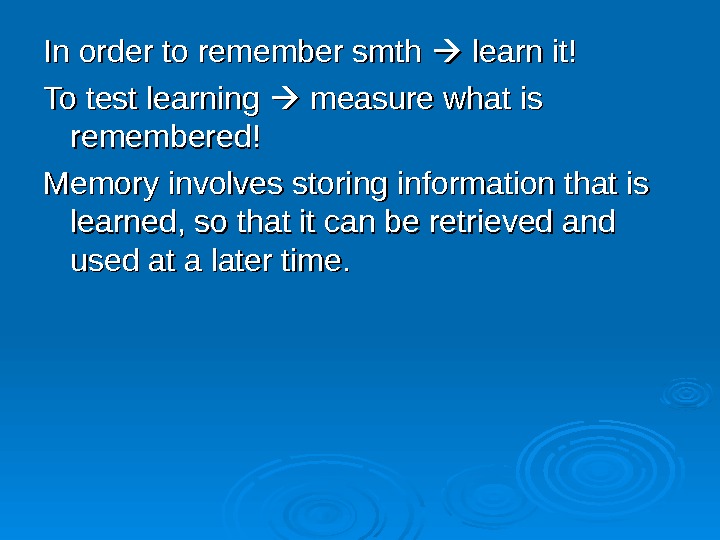 In order to remember smth → learn it!

To test learning → measure what is remembered!

Memory involves storing information that is learned, so that it can be retrieved and used at a later time.